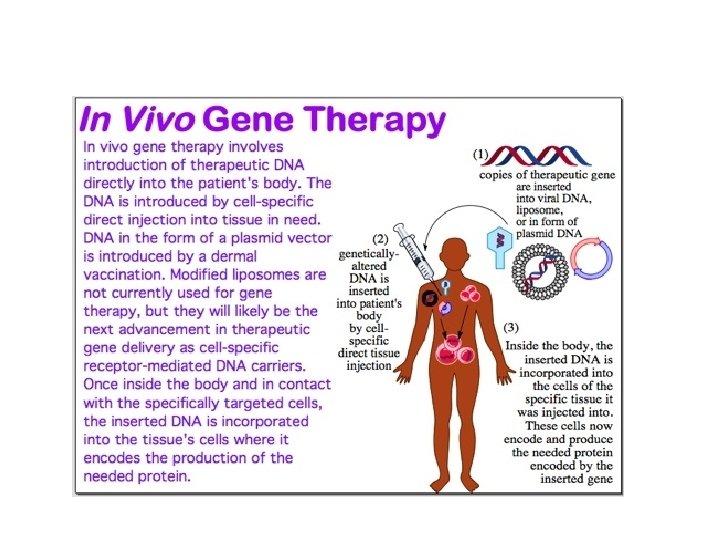 In Vivo Gene Therapy

In vivo gene therapy involves introduction of therapeutic DNA directly into the patient's body. The DNA is introduced by cell-specific direct injection into tissue in need. DNA in the form of a plasmid vector is introduced by a dermal vaccination. Modified liposomes are not currently used for gene therapy, but they will likely be the next advancement in therapeutic gene delivery as cell-specific receptor-mediated DNA carriers. Once inside the body and in contact with the specifically targeted cells, the inserted DNA is incorporated into the tissue's cells where it encodes the production of the needed protein.

(1)
copies of therapeutic gene are inserted into viral DNA, liposome, or in form of plasmid DNA

(2)
genetically-altered DNA is inserted into patient's body by cell-specific direct tissue injection

(3)
Inside the body, the inserted DNA is incorporated into the cells of the specific tissue it was injected into. These cells now encode and produce the needed protein encoded by the inserted gene